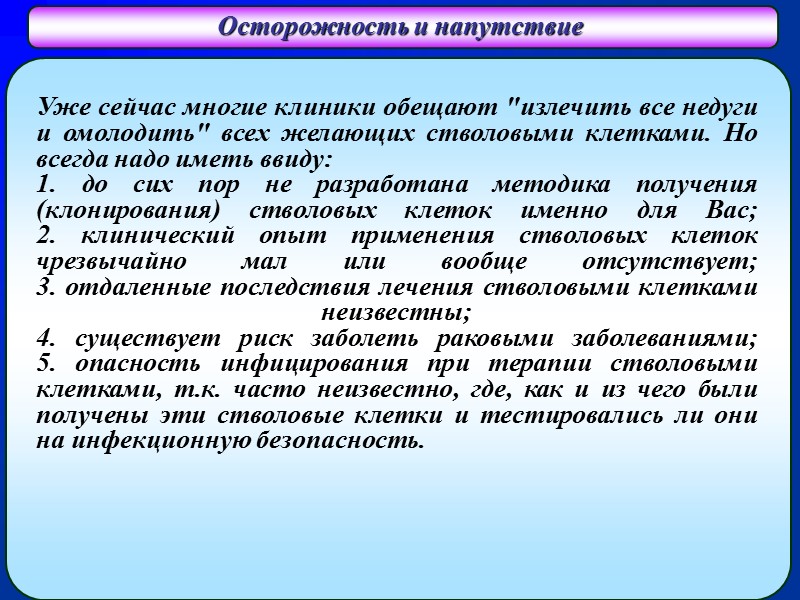 Осторожность и напутствие

Уже сейчас многие клиники обещают "излечить все недуги и омолодить" всех желающих стволовыми клетками. Но всегда надо иметь ввиду:
1. до сих пор не разработана методика получения (клонирования) стволовых клеток именно для Вас;
2. клинический опыт применения стволовых клеток чрезвычайно мал или вообще отсутствует;
3. отдаленные последствия лечения стволовыми клетками неизвестны;
4. существует риск заболеть раковыми заболеваниями;
5. опасность инфицирования при терапии стволовыми клетками, т.к. часто неизвестно, где, как и из чего были получены эти стволовые клетки и тестировались ли они на инфекционную безопасность.